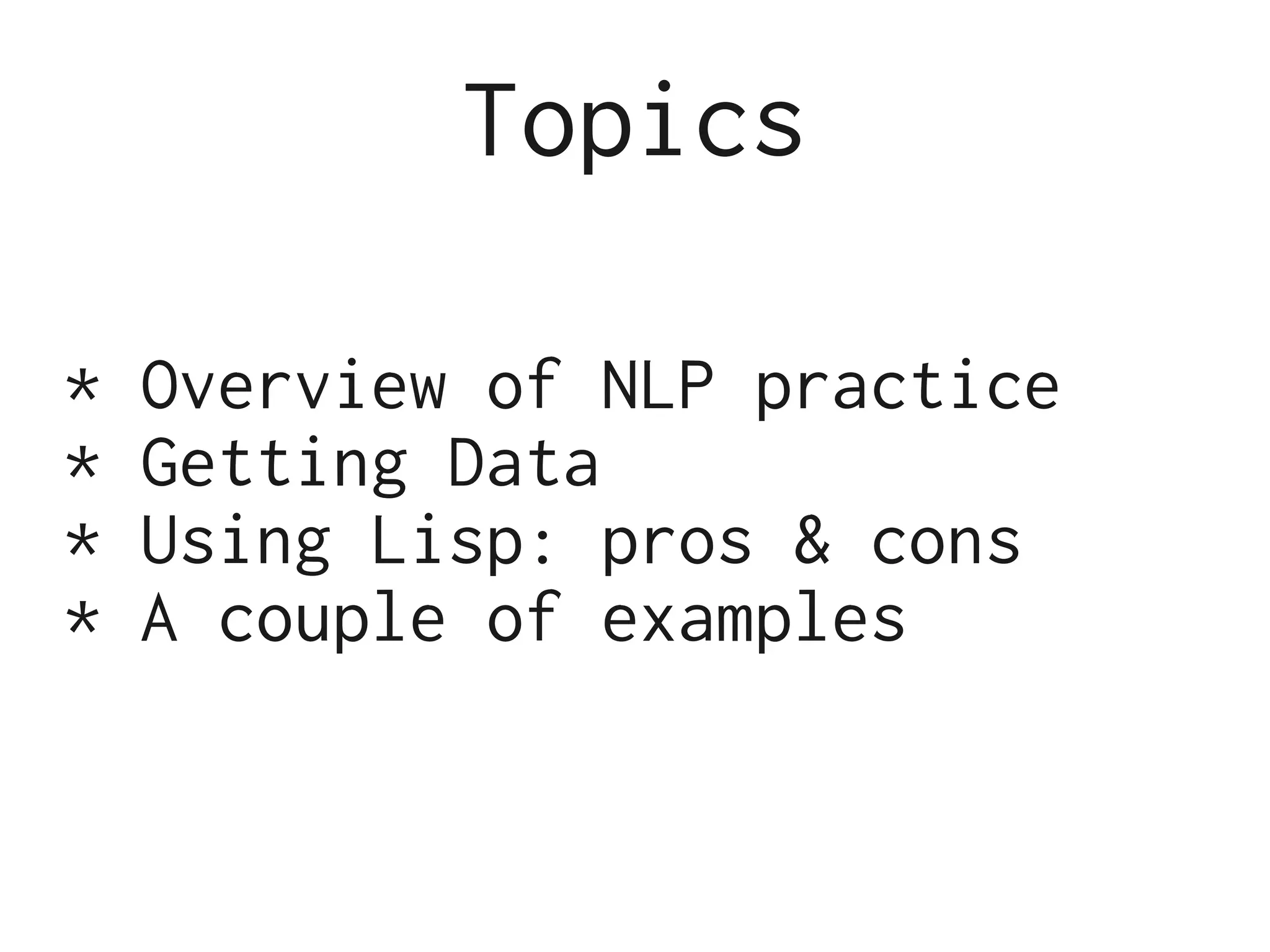 Topics

* Overview of NLP practice
* Getting Data
* Using Lisp: pros & cons
* A couple of examples